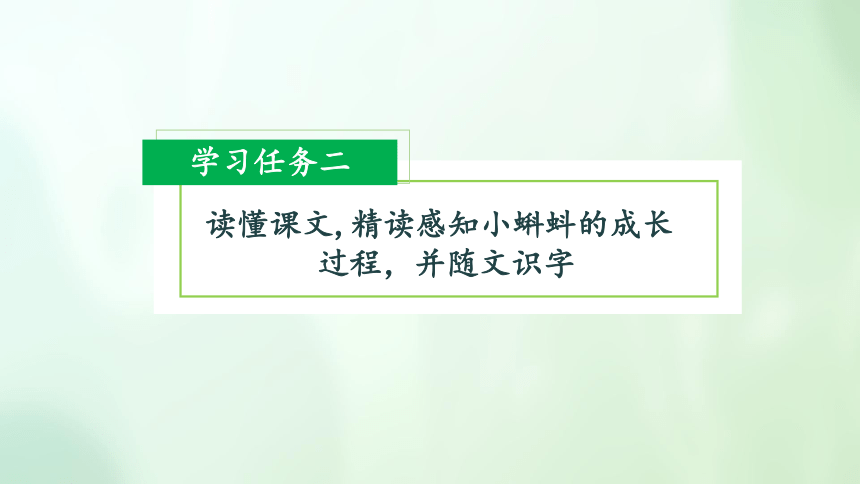 学习任务二

读懂课文, 精读感知小蝌蚪的成长过程，并随文识字